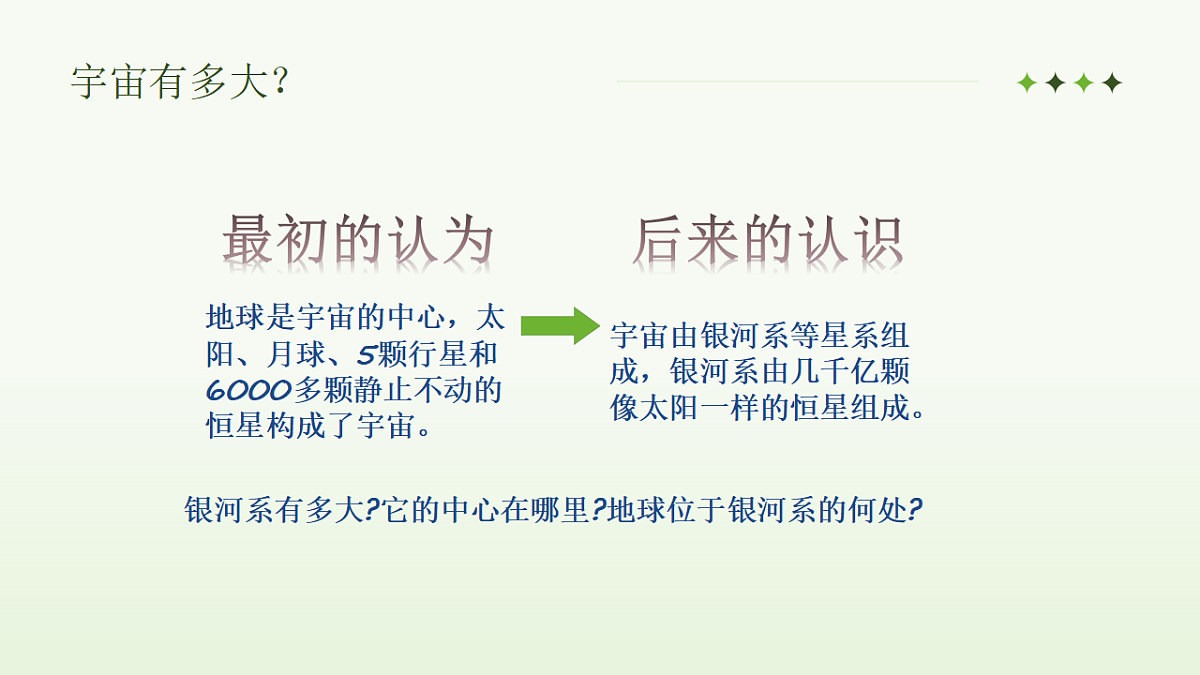 宇宙有多大?

最初的认为

地球是宇宙的中心，太阳、月球、5颗行星和6000多颗静止不动的恒星构成了宇宙。

后来的认识

宇宙由银河系等星系组成，银河系由几千亿颗像太阳一样的恒星组成。

银河系有多大?它的中心在哪里?地球位于银河系的何处?